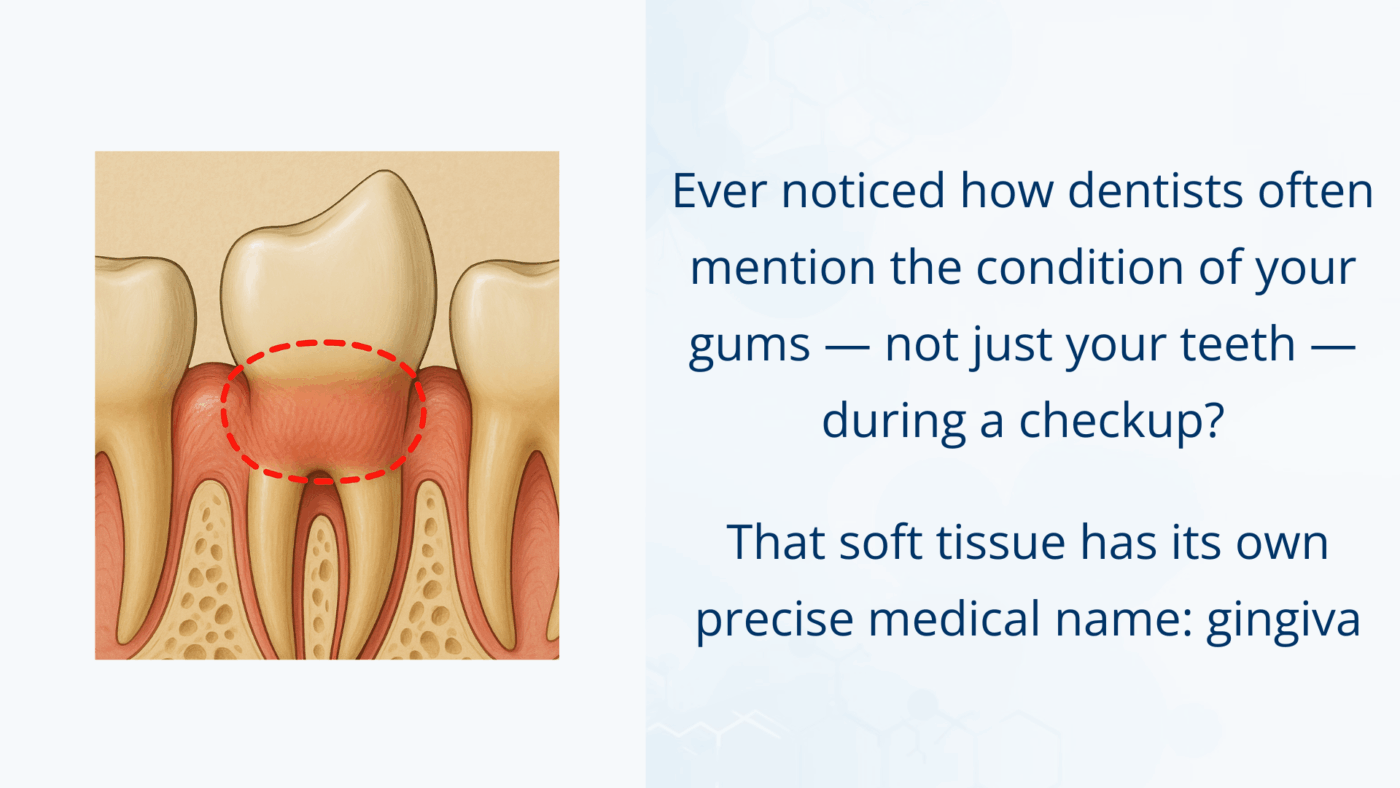 Ever noticed how dentists often mention the condition of your gums — not just your teeth — during a checkup?

That soft tissue has its own precise medical name: gingiva